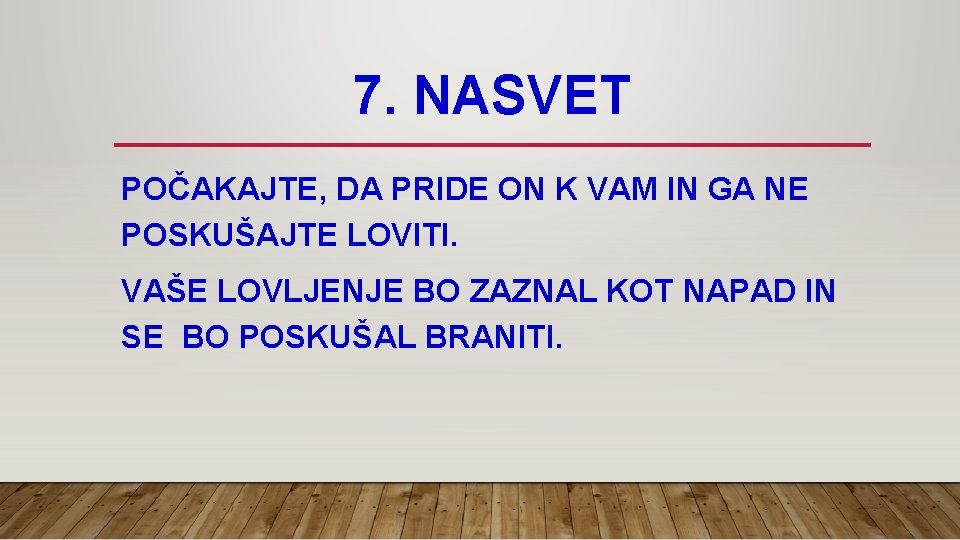 7. NASVET

POČAKAJTE, DA PRIDE ON K VAM IN GA NE POSKUŠAJTE LOVITI.

VAŠE LOVLJENJE BO ZAZNAL KOT NAPAD IN SE BO POSKUŠAL BRANITI.